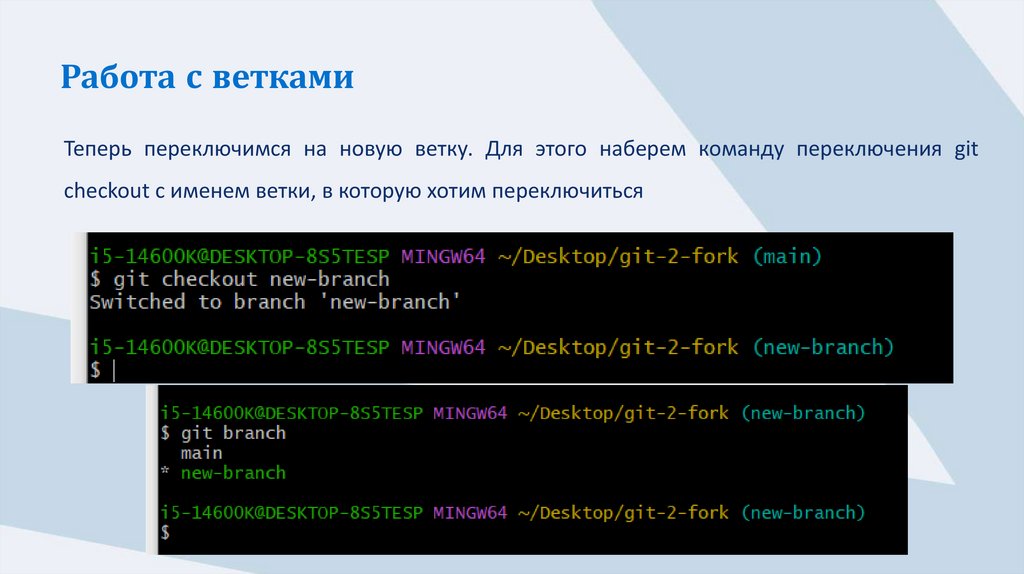 Работа с ветками

Теперь переключимся на новую ветку. Для этого наберем команду переключения git checkout с именем ветки, в которую хотим переключиться

i5-14600K@DESKTOP-8S5TESP MINGW64 ~/Desktop/git-2-fork (main)
$ git checkout new-branch
Switched to branch 'new-branch'

i5-14600K@DESKTOP-8S5TESP MINGW64 ~/Desktop/git-2-fork (new-branch)
$ |

i5-14600K@DESKTOP-8S5TESP MINGW64 ~/Desktop/git-2-fork (new-branch)
$ git branch
main
* new-branch

i5-14600K@DESKTOP-8S5TESP MINGW64 ~/Desktop/git-2-fork (new-branch)
$